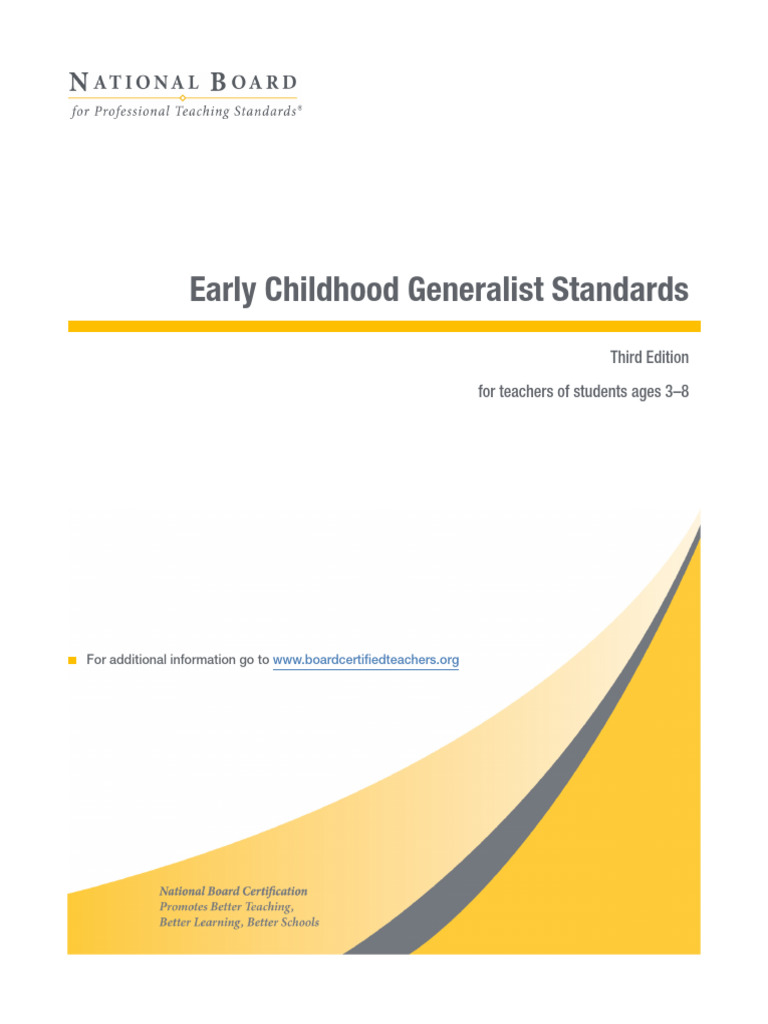 NATIONAL BOARD
for Professional Teaching Standards®

Early Childhood Generalist Standards

Third Edition

for teachers of students ages 3–8

For additional information go to www.boardcertifiedteachers.org

National Board Certification
Promotes Better Teaching,
Better Learning, Better Schools